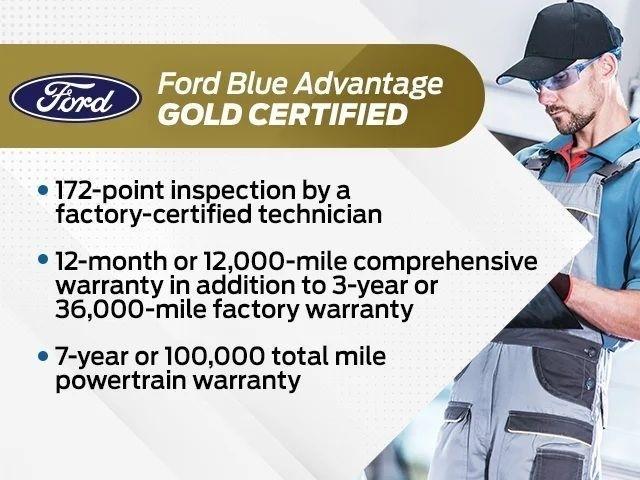 Ford

Ford Blue Advantage
GOLD CERTIFIED

• 172-point inspection by a factory-certified technician

• 12-month or 12,000-mile comprehensive warranty in addition to 3-year or 36,000-mile factory warranty

• 7-year or 100,000 total mile powertrain warranty